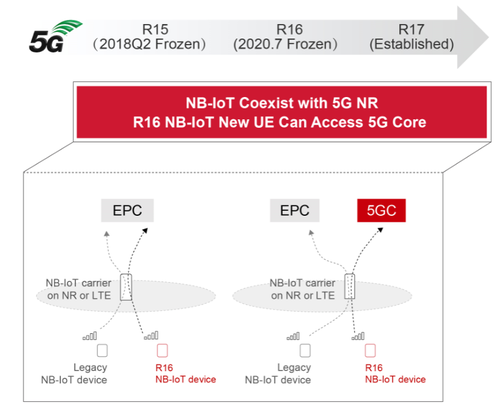 5G

R15
（2018Q2 Frozen）

R16
(2020.7 Frozen）

R17
(Established)

NB-IoT Coexist with 5G NR
R16 NB-IoT New UE Can Access 5G Core

EPC

NB-IoT carrier on NR or LTE

Legacy NB-IoT device

R16 NB-IoT device

EPC

5GC

NB-IoT carrier on NR or LTE

Legacy NB-IoT device

R16 NB-IoT device